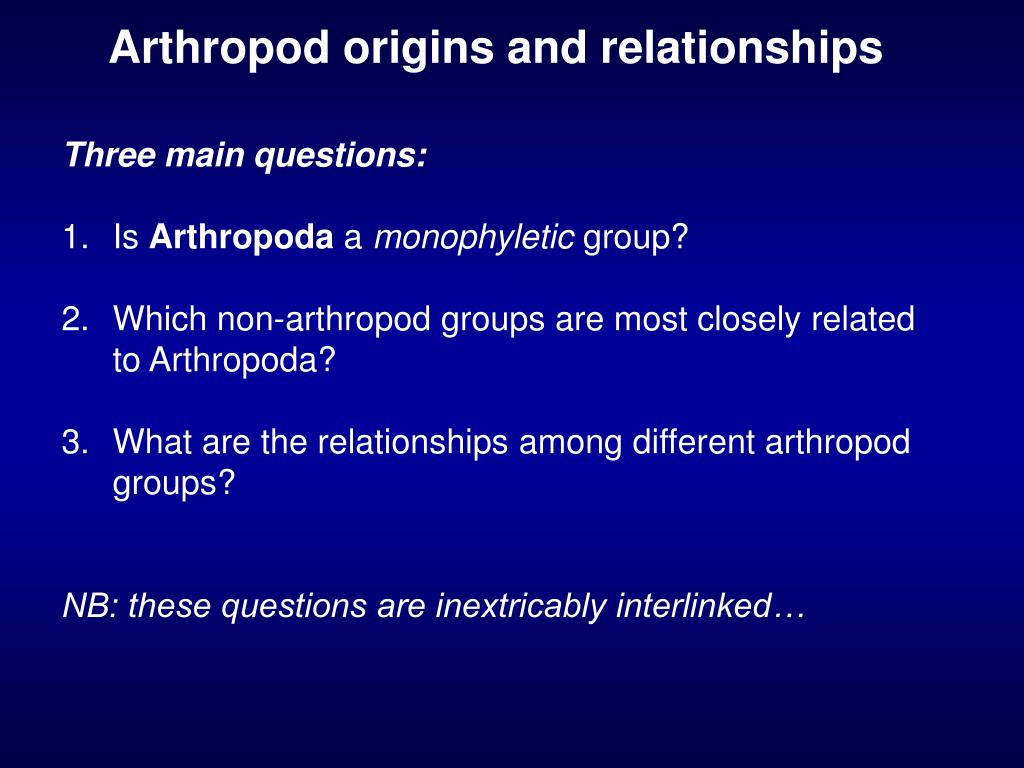 Arthropod origins and relationships

Three main questions:

1. Is Arthropoda a monophyletic group?

2. Which non-arthropod groups are most closely related to Arthropoda?

3. What are the relationships among different arthropod groups?

NB: these questions are inextricably interlinked…